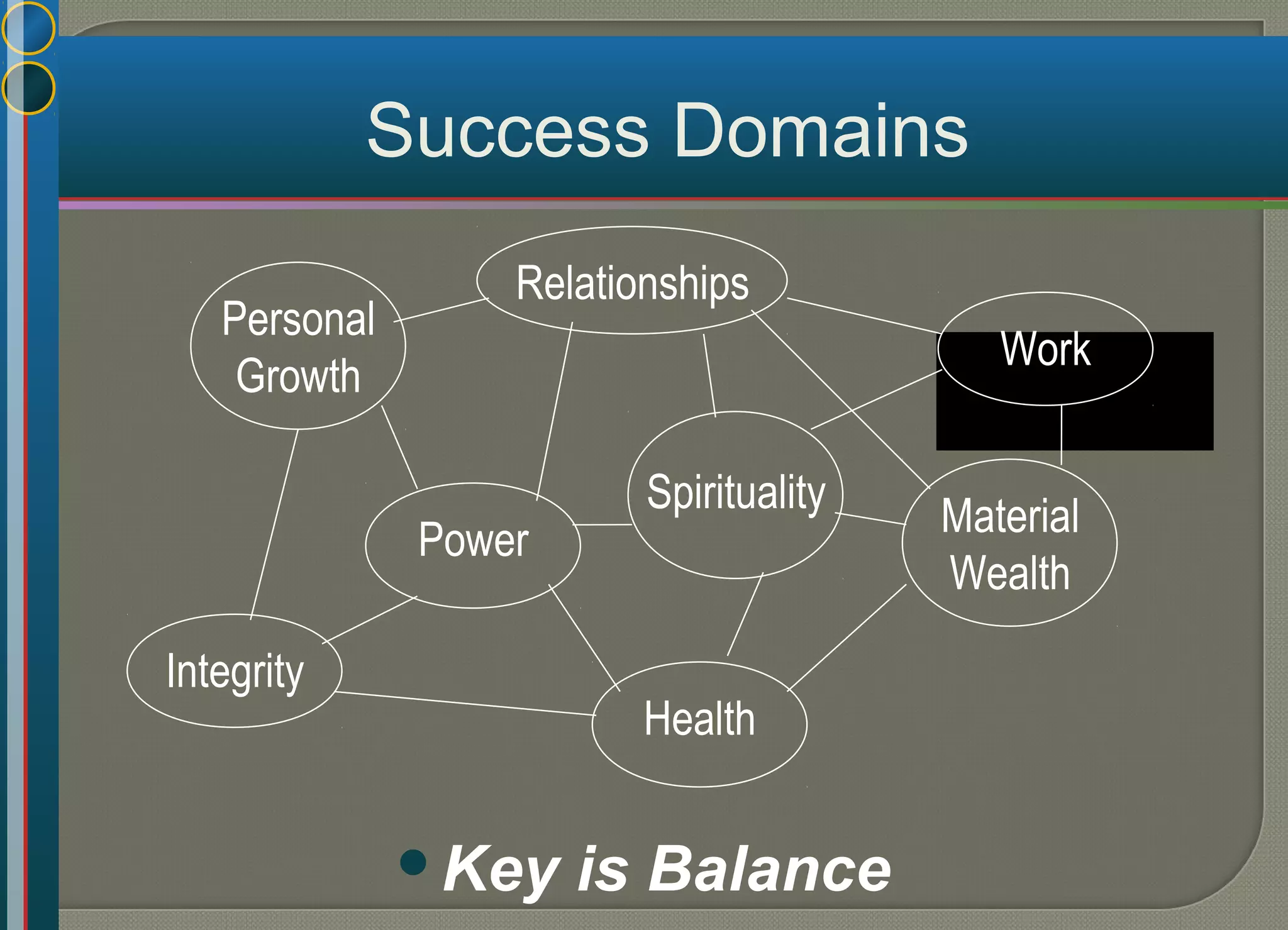 Success Domains

Relationships

Personal Growth

Work

Spirituality

Power

Material Wealth

Integrity

Health

• Key is Balance